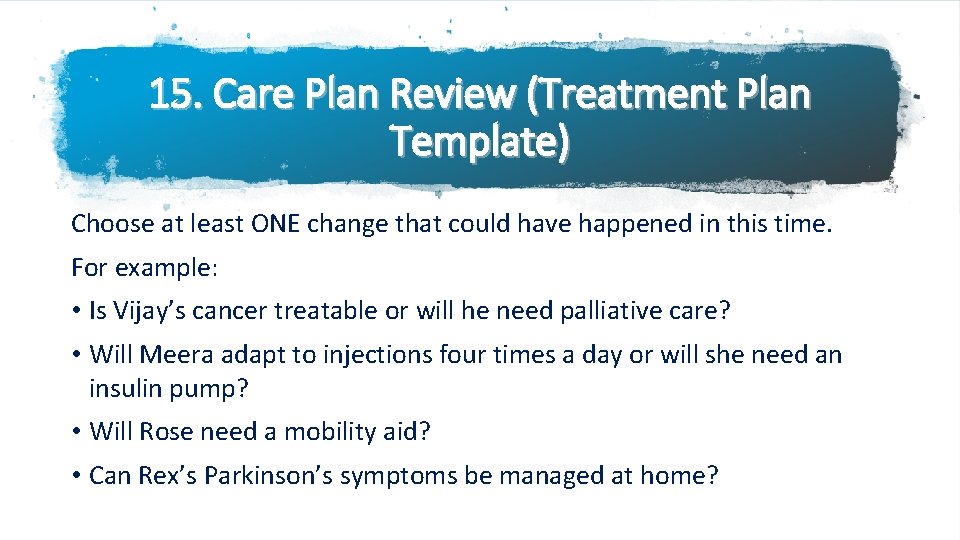 15. Care Plan Review (Treatment Plan Template)

Choose at least ONE change that could have happened in this time.

For example:

• Is Vijay’s cancer treatable or will he need palliative care?

• Will Meera adapt to injections four times a day or will she need an insulin pump?

• Will Rose need a mobility aid?

• Can Rex’s Parkinson’s symptoms be managed at home?